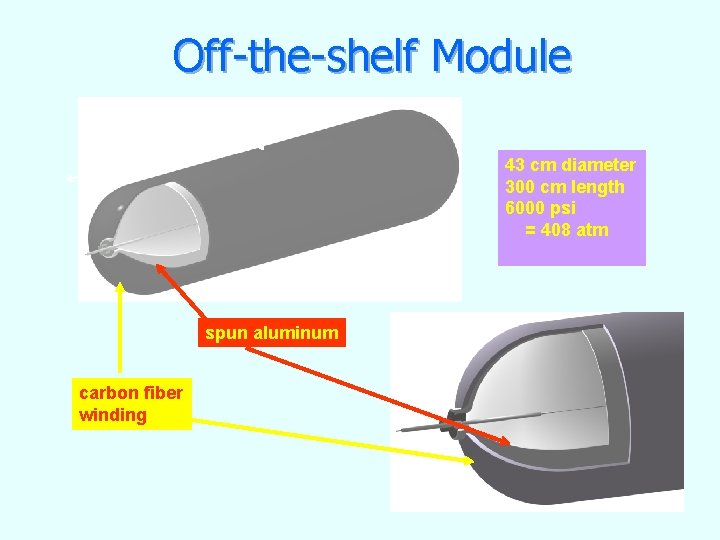 Off-the-shelf Module

43 cm diameter
300 cm length
6000 psi
= 408 atm

spun aluminum

carbon fiber winding